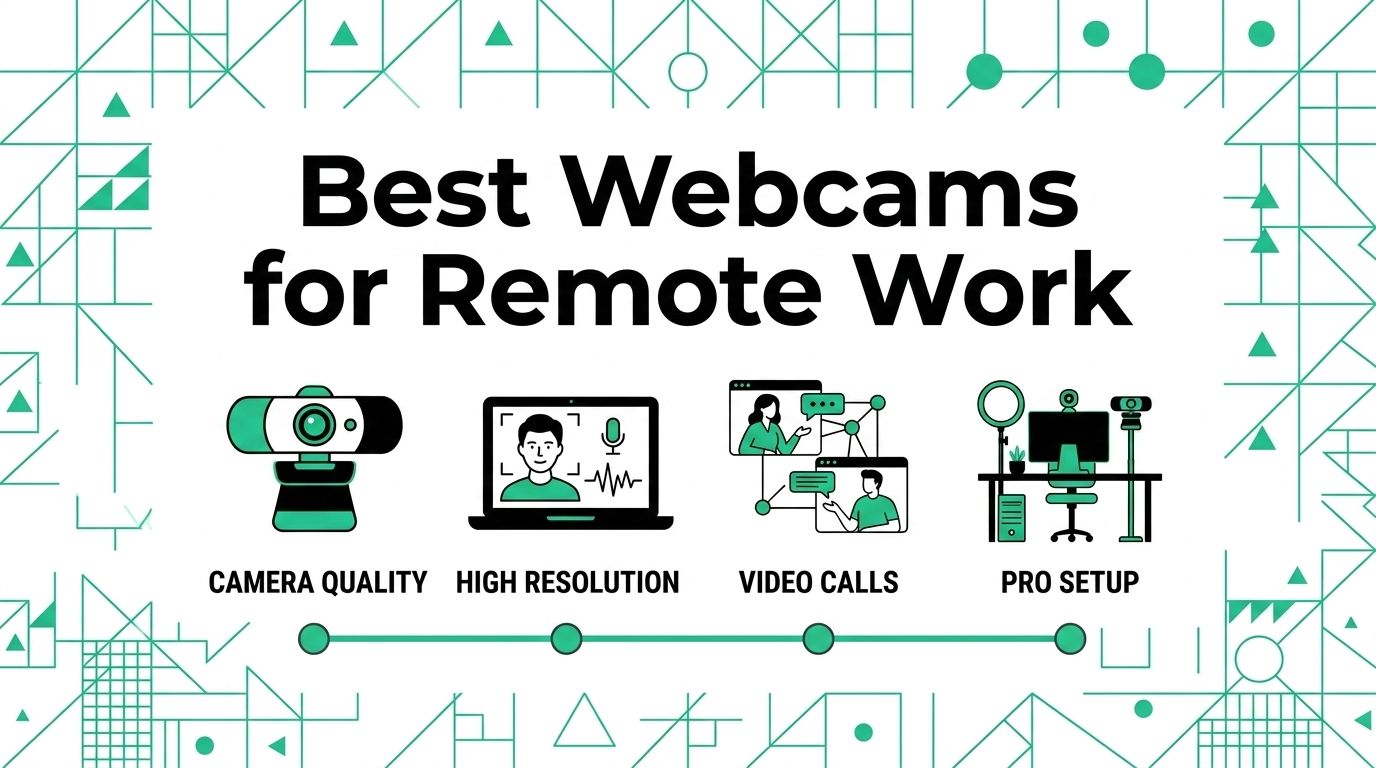 Best Webcams for Remote Work

CAMERA QUALITY

HIGH RESOLUTION

VIDEO CALLS

PRO SETUP